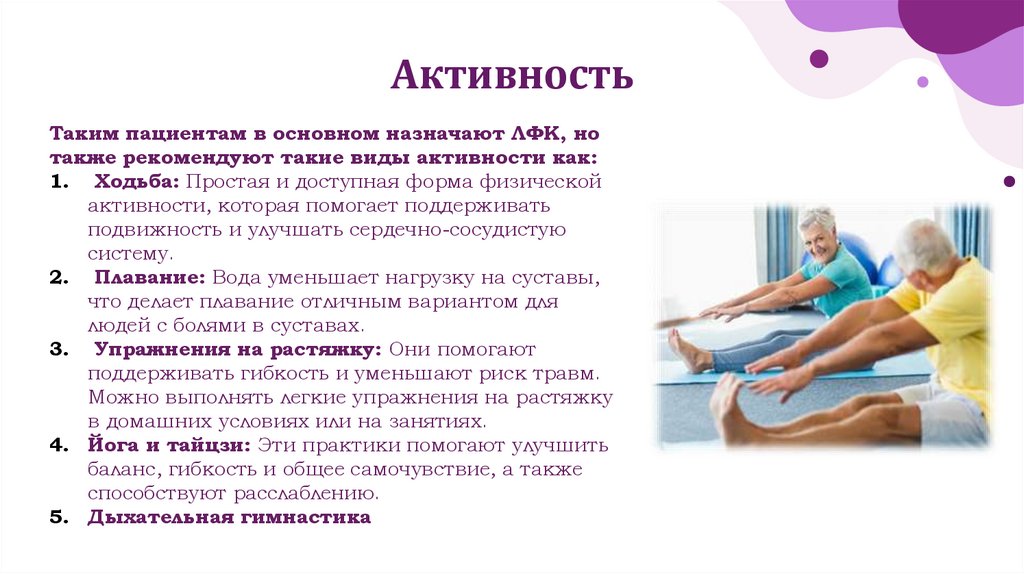 Активность

Таким пациентам в основном назначают ЛФК, но также рекомендуют такие виды активности как:

1. Ходьба: Простая и доступная форма физической активности, которая помогает поддерживать подвижность и улучшать сердечно-сосудистую систему.
2. Плавание: Вода уменьшает нагрузку на суставы, что делает плавание отличным вариантом для людей с болями в суставах.
3. Упражнения на растяжку: Они помогают поддерживать гибкость и уменьшают риск травм. Можно выполнять легкие упражнения на растяжку в домашних условиях или на занятиях.
4. Йога и тайцзи: Эти практики помогают улучшить баланс, гибкость и общее самочувствие, а также способствуют расслаблению.
5. Дыхательная гимнастика